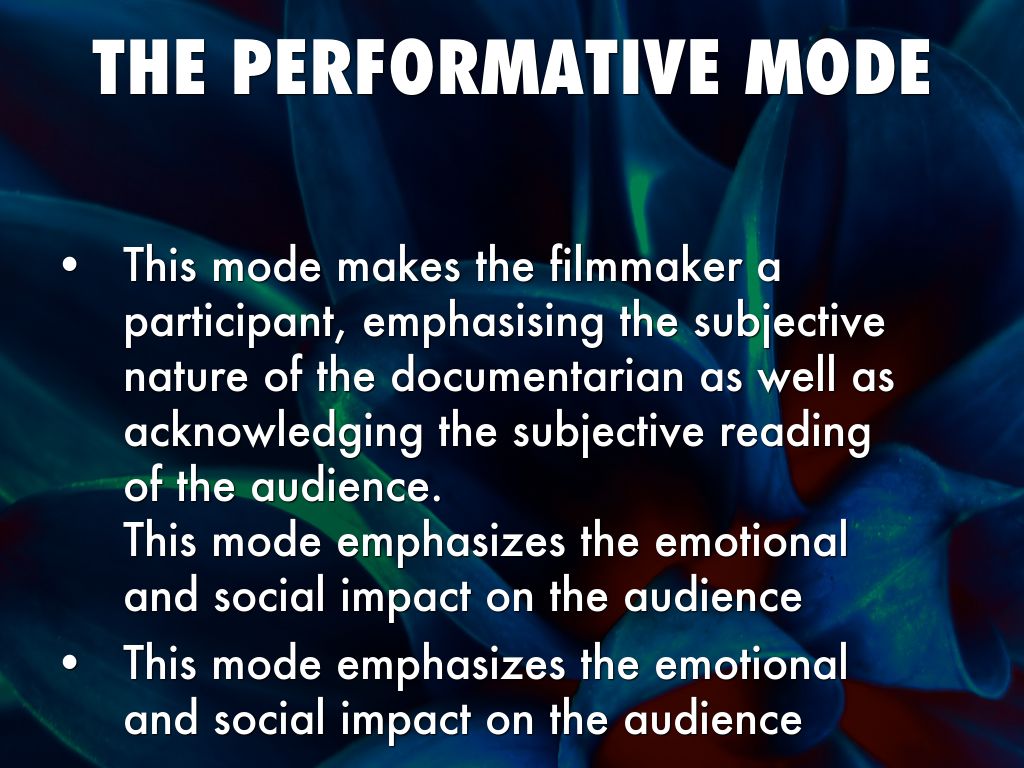 THE PERFORMATIVE MODE

• This mode makes the filmmaker a participant, emphasising the subjective nature of the documentarian as well as acknowledging the subjective reading of the audience.
This mode emphasizes the emotional and social impact on the audience

• This mode emphasizes the emotional and social impact on the audience